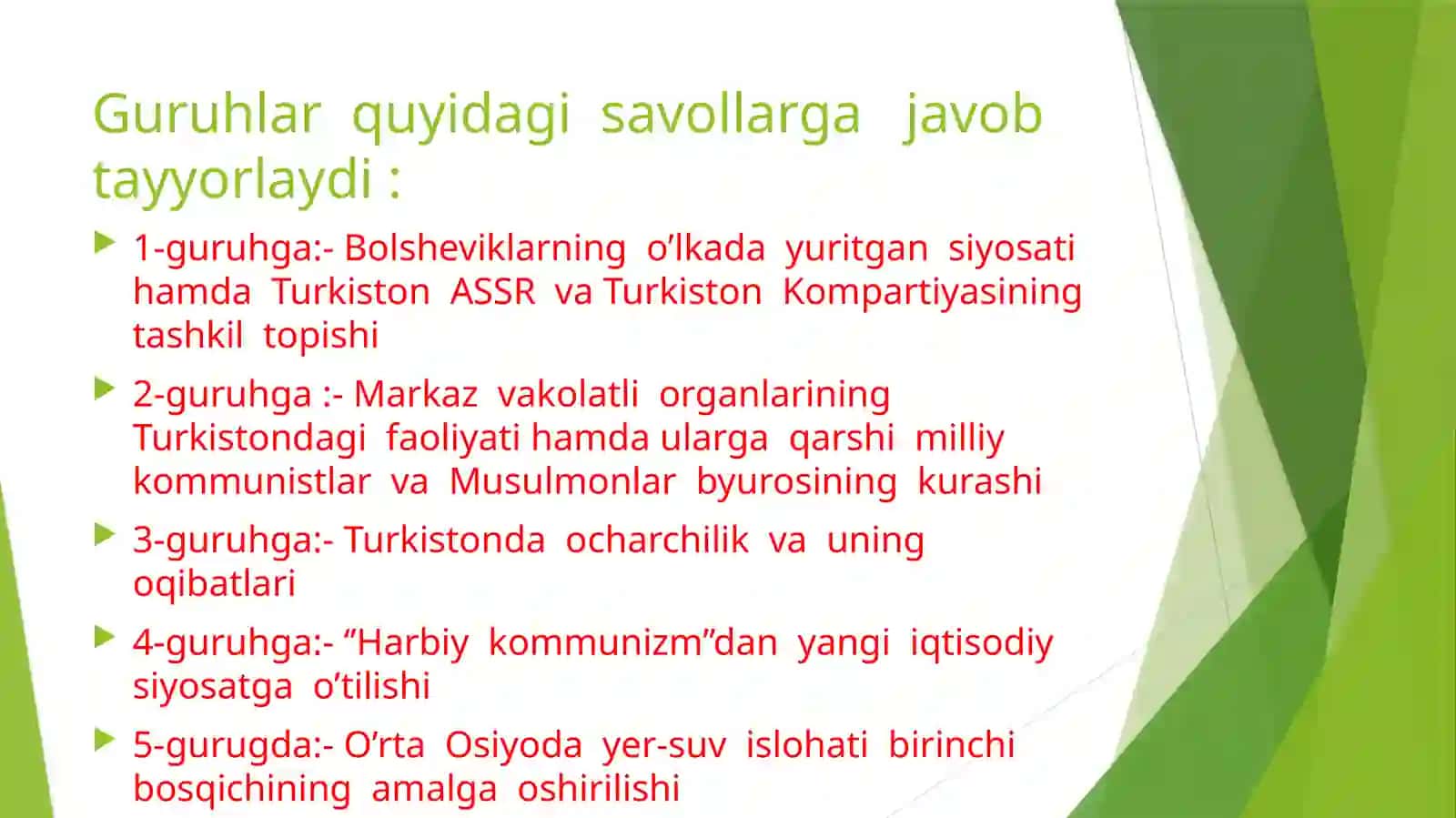 Guruhlar quyidagi savollarga javob tayyorlaydi :

1-guruhga:- Bolsheviklarning o’lkada yuritgan siyosati hamda Turkiston ASSR va Turkiston Kompartiyasining tashkil topishi

2-guruhga :- Markaz vakolatli organlarining Turkistondagi faoliyati hamda ularga qarshi milliy kommunistlar va Musulmonlar byurosining kurashi

3-guruhga:- Turkistonda ocharchilik va uning oqibatlari

4-guruhga:- “Harbiy kommunizm”dan yangi iqtisodiy siyosatga o’tilishi

5-gurugda:- O’rta Osiyoda yer-suv islohati birinchi bosqichining amalga oshirilishi